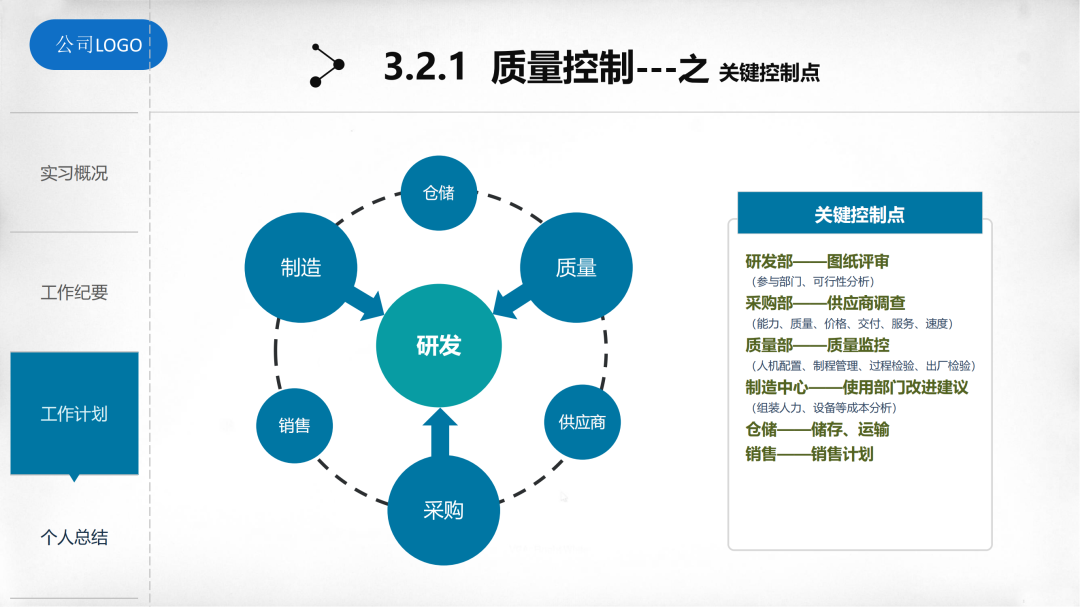 公司LOGO

3.2.1 质量控制---之 关键控制点

实习概况

工作纪要

工作计划

个人总结

仓储

制造

质量

研发

销售

供应商

采购

关键控制点

研发部——图纸评审
（参与部门、可行性分析）
采购部——供应商调查
（能力、质量、价格、交付、服务、速度）
质量部——质量监控
（人机配置、制程管理、过程检验、出厂检验）
制造中心——使用部门改进建议
（组装人力、设备等成本分析）
仓储——储存、运输
销售——销售计划